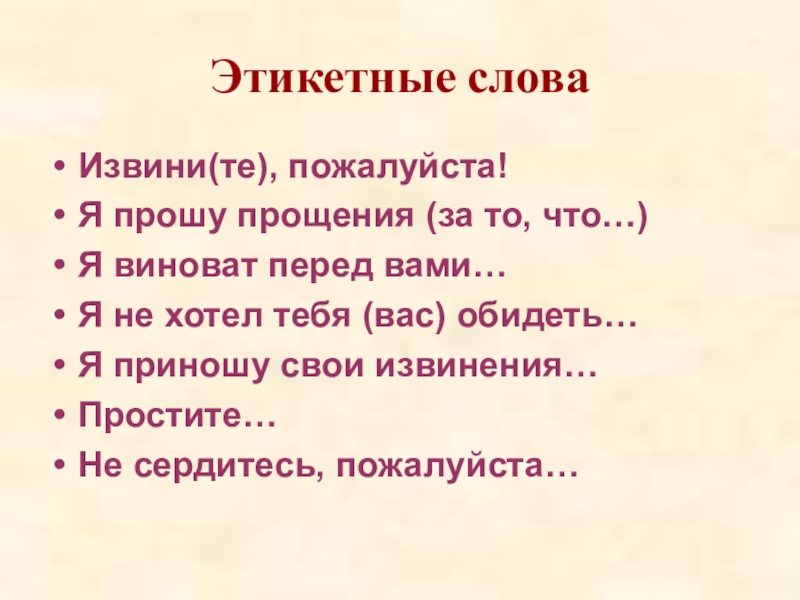 Этикетные слова

• Извини(те), пожалуйста!
• Я прошу прощения (за то, что…)
• Я виноват перед вами…
• Я не хотел тебя (вас) обидеть…
• Я приношу свои извинения…
• Простите…
• Не сердитесь, пожалуйста…